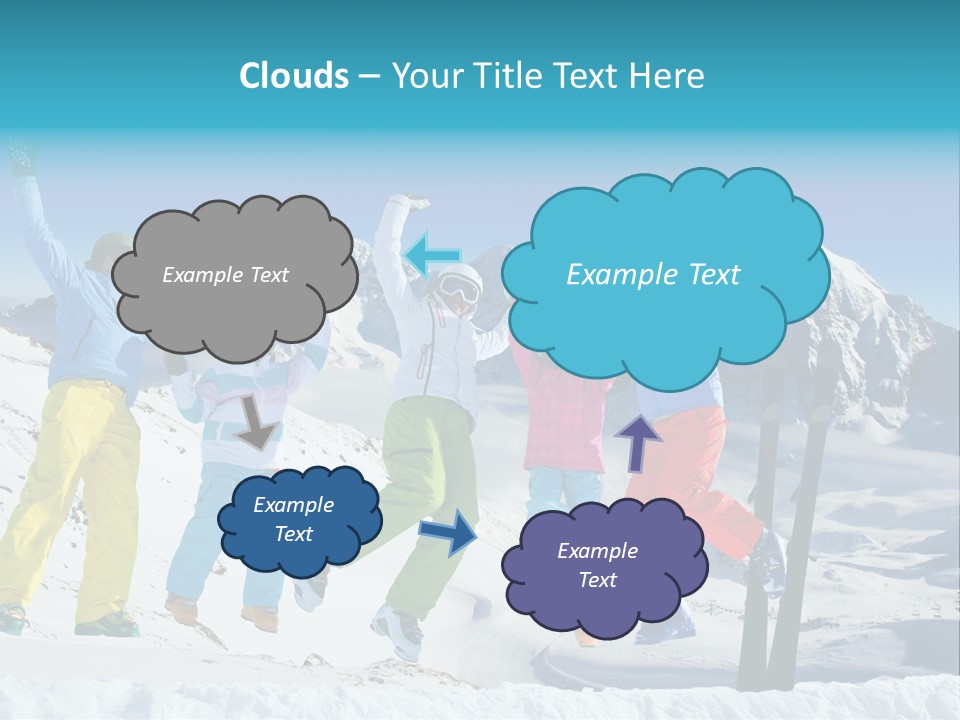 Clouds – Your Title Text Here

Example Text

Example Text

Example Text

Example Text